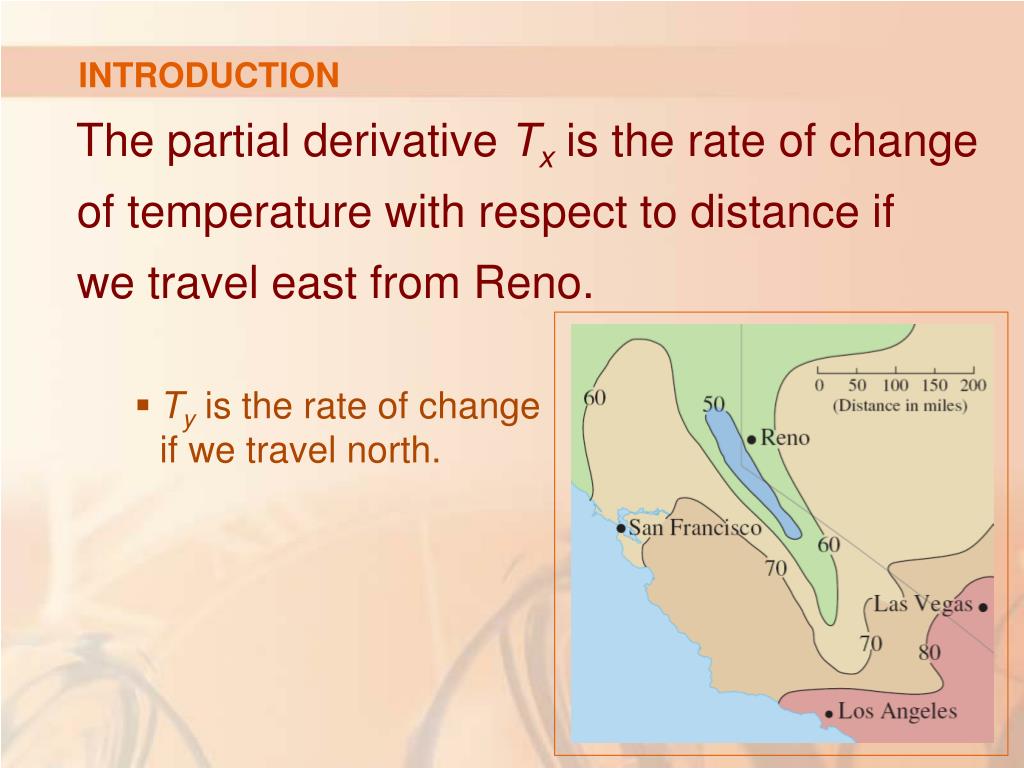 INTRODUCTION

The partial derivative $T_x$ is the rate of change of temperature with respect to distance if we travel east from Reno.

▪ $T_y$ is the rate of change if we travel north.

0 50 100 150 200
(Distance in miles)

60
50
Reno
San Francisco
60
70
Las Vegas
70
80
Los Angeles